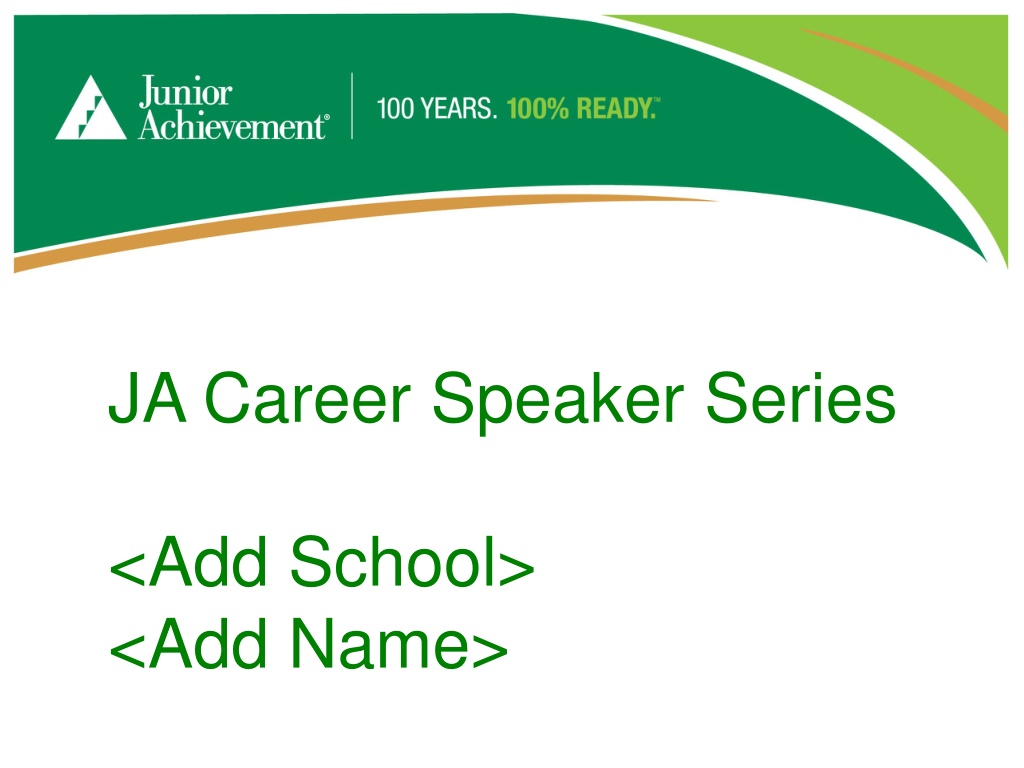 Junior Achievement®

100 YEARS. 100% READY.™

JA Career Speaker Series

<Add School>
<Add Name>